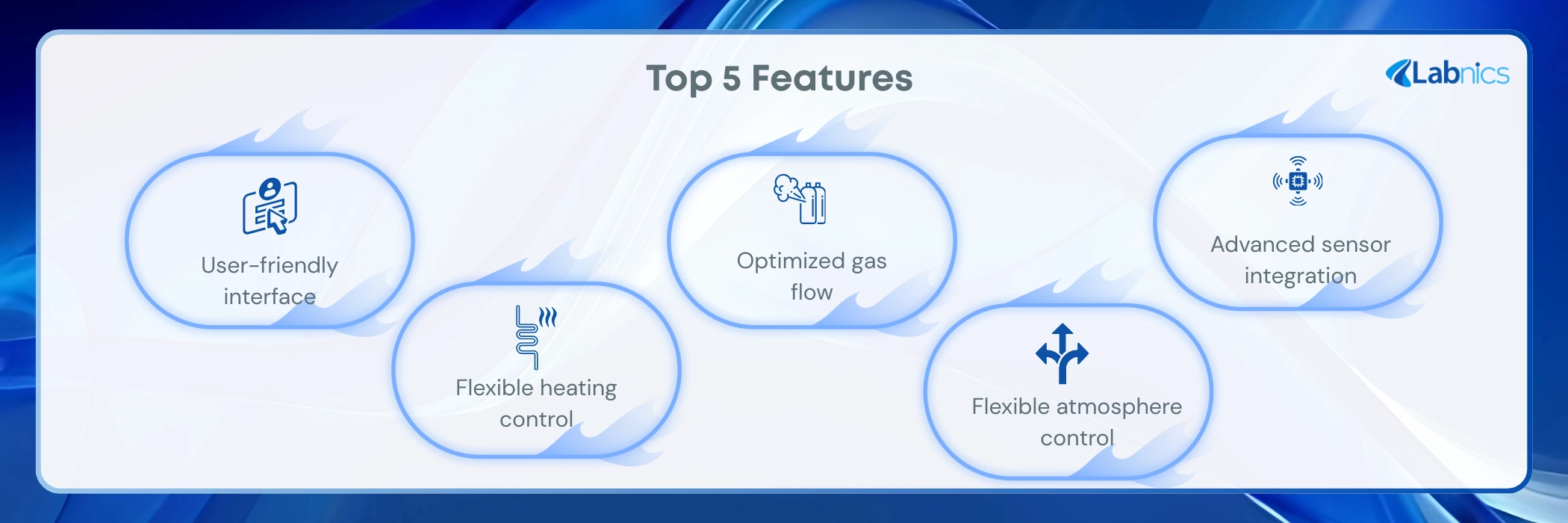 Top 5 Features

Labnics

User-friendly interface

Flexible heating control

Optimized gas flow

Flexible atmosphere control

Advanced sensor integration